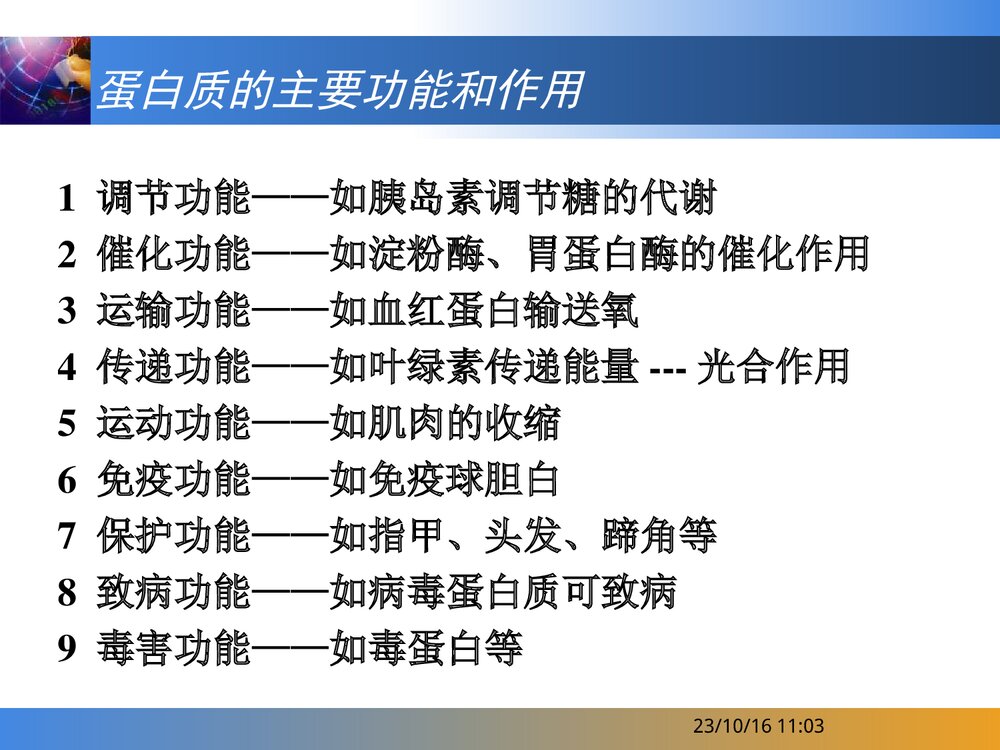 蛋白质的主要功能和作用

1 调节功能——如胰岛素调节糖的代谢
2 催化功能——如淀粉酶、胃蛋白酶的催化作用
3 运输功能——如血红蛋白输送氧
4 传递功能——如叶绿素传递能量 --- 光合作用
5 运动功能——如肌肉的收缩
6 免疫功能——如免疫球胆白
7 保护功能——如指甲、头发、蹄角等
8 致病功能——如病毒蛋白质可致病
9 毒害功能——如毒蛋白等

23/10/16 11:03